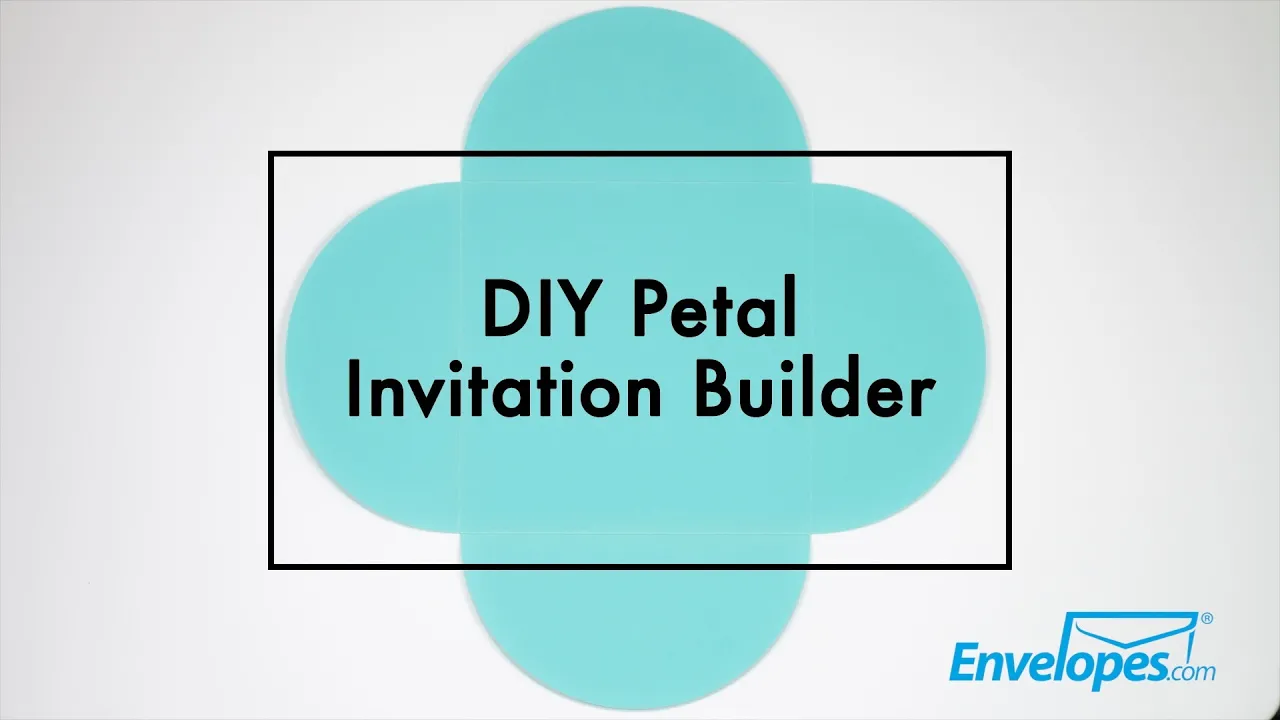 DIY Petal Invitation Builder

Envelopes.com®